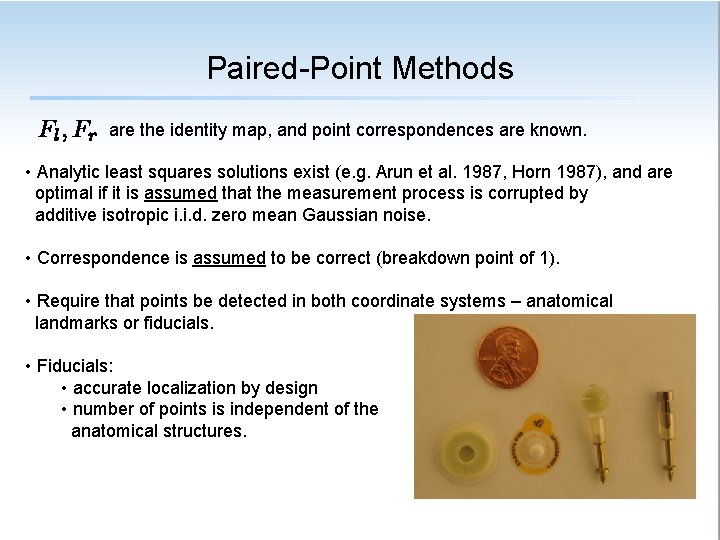 Paired-Point Methods

$F_l, F_r$ are the identity map, and point correspondences are known.

• Analytic least squares solutions exist (e.g. Arun et al. 1987, Horn 1987), and are optimal if it is assumed that the measurement process is corrupted by additive isotropic i.i.d. zero mean Gaussian noise.

• Correspondence is assumed to be correct (breakdown point of 1).

• Require that points be detected in both coordinate systems – anatomical landmarks or fiducials.

• Fiducials:
• accurate localization by design
• number of points is independent of the anatomical structures.